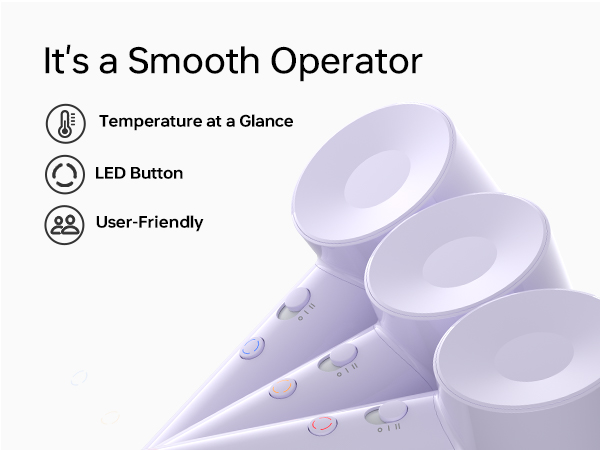 It's a Smooth Operator

Temperature at a Glance

LED Button

User-Friendly

o I II

o I II

o I II